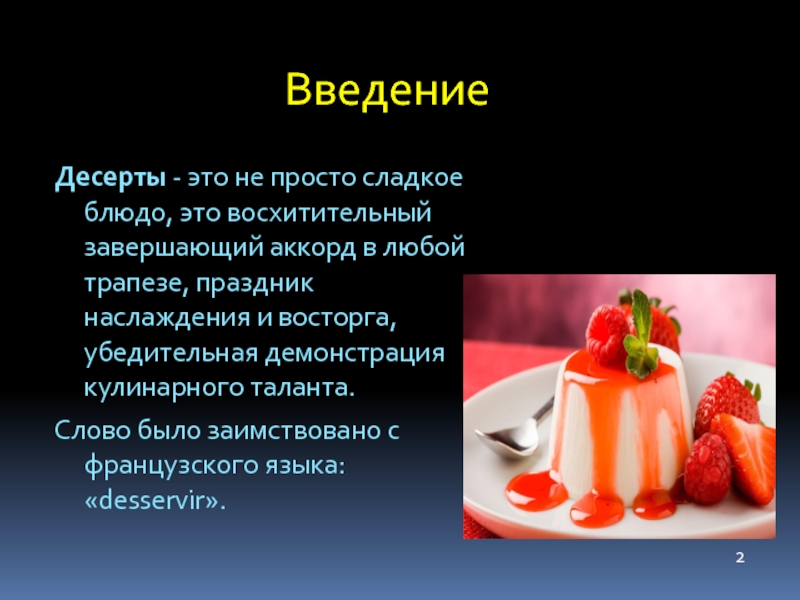 Введение

Десерты - это не просто сладкое блюдо, это восхитительный завершающий аккорд в любой трапезе, праздник наслаждения и восторга, убедительная демонстрация кулинарного таланта.

Слово было заимствовано с французского языка: «desservir».

2